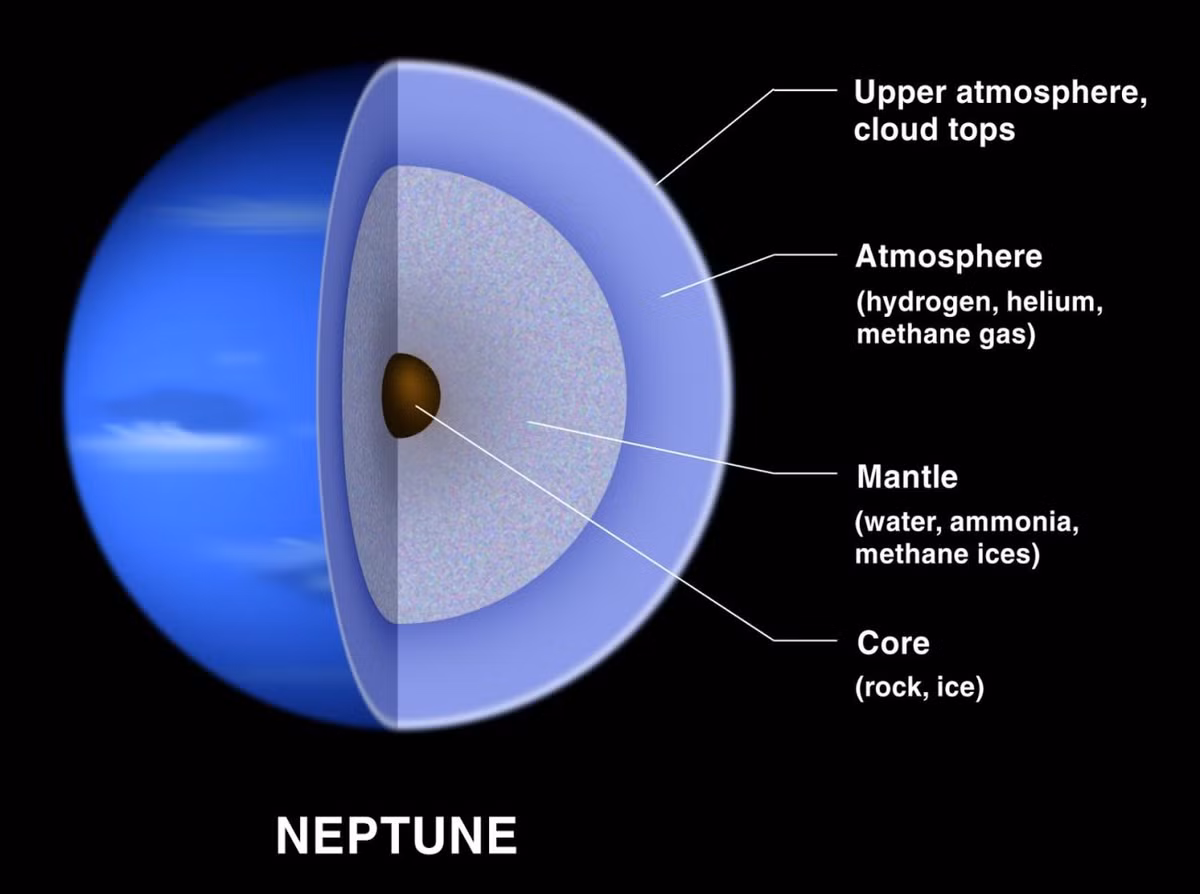 Upper atmosphere, cloud tops

Atmosphere
(hydrogen, helium, methane gas)

Mantle
(water, ammonia, methane ices)

Core
(rock, ice)

NEPTUNE